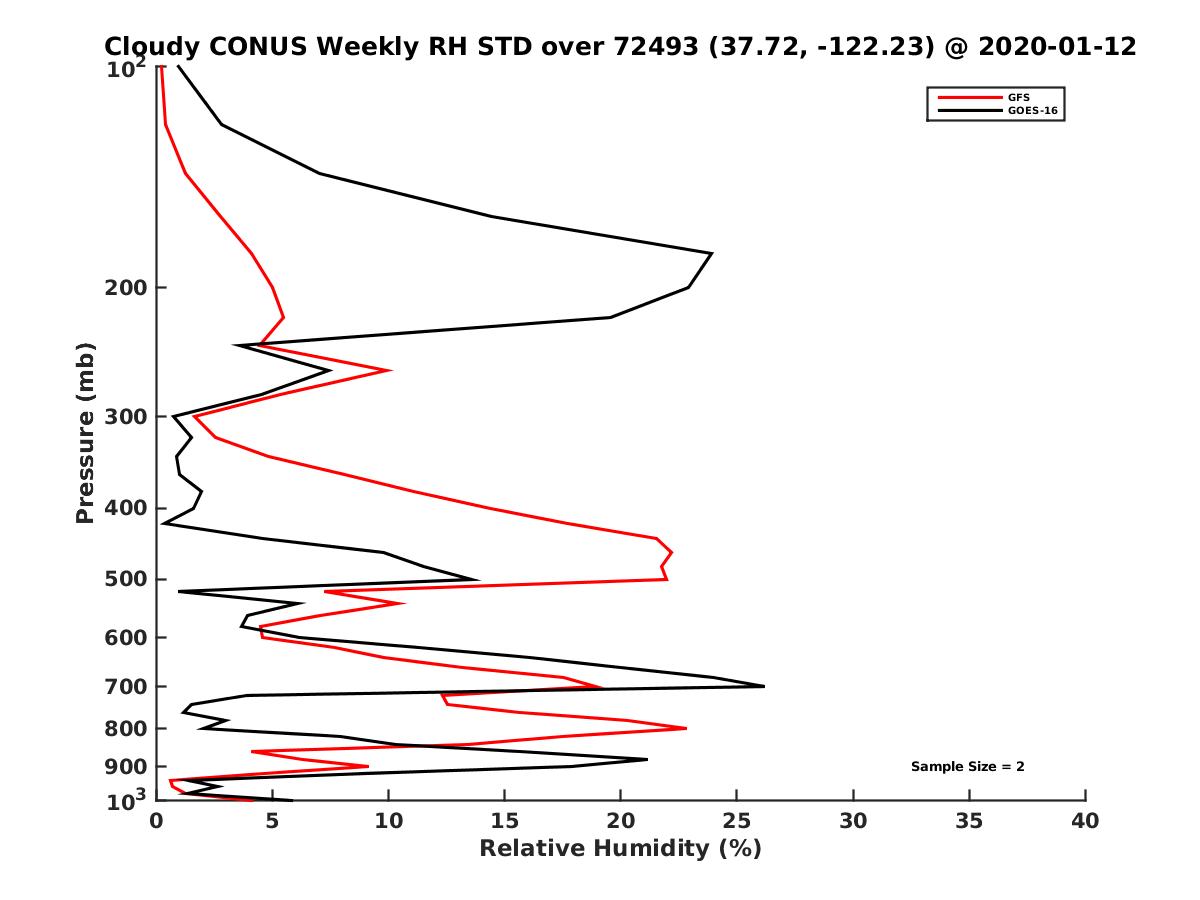 Cloudy CONUS Weekly RH STD over 72493 (37.72, -122.23) @ 2020-01-12

GFS
GOES-16

Pressure (mb)

$10^2$
200
300
400
500
600
700
800
900
$10^3$

Sample Size = 2

0 5 10 15 20 25 30 35 40

Relative Humidity (%)